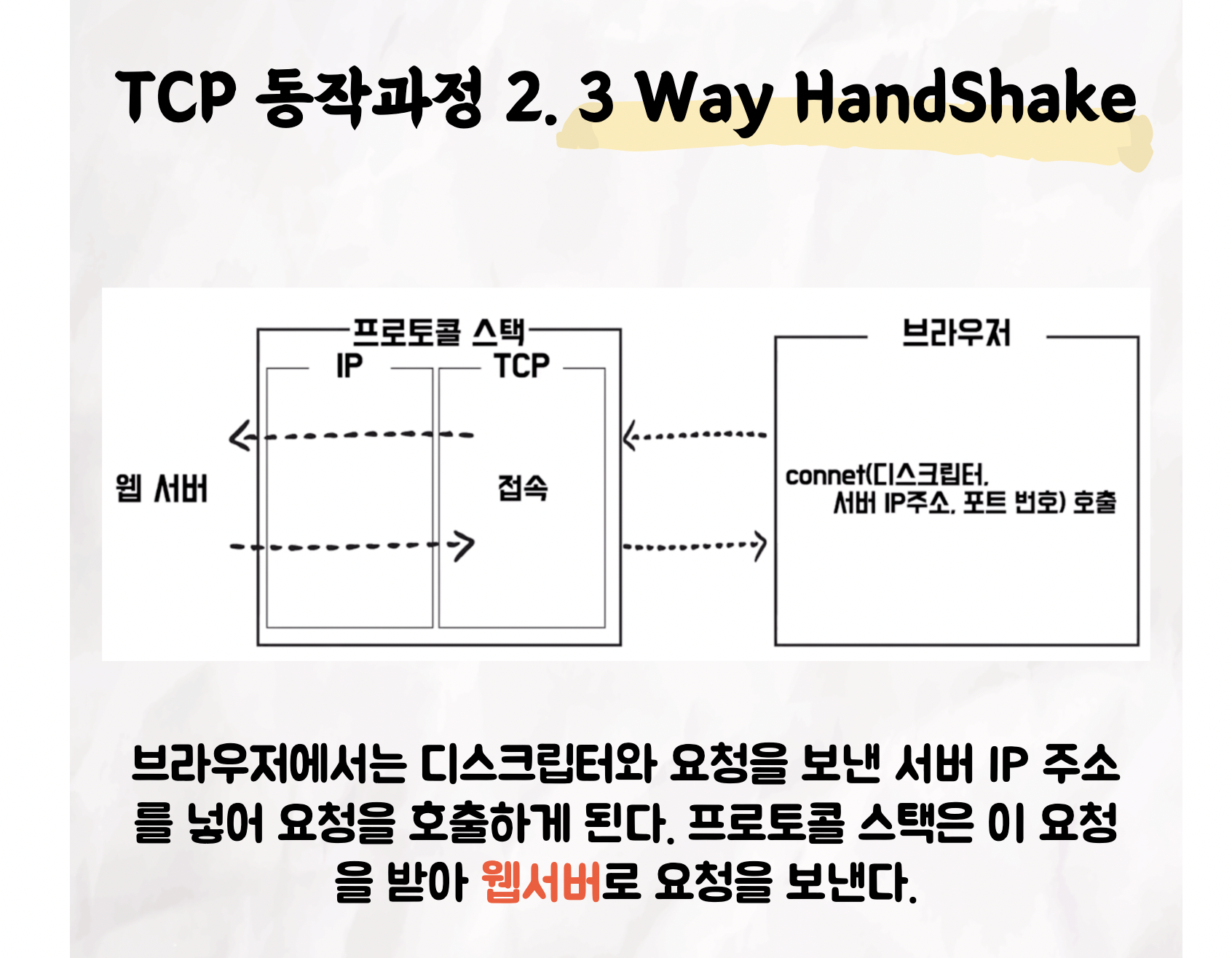 TCP 동작과정 2. 3 Way HandShake

프로토콜 스택

IP

TCP

브라우저

웹 서버

접속

connet(디스크립터, 서버 IP주소, 포트 번호) 호출

브라우저에서는 디스크립터와 요청을 보낸 서버 IP 주소를 넣어 요청을 호출하게 된다. 프로토콜 스택은 이 요청을 받아 웹서버로 요청을 보낸다.